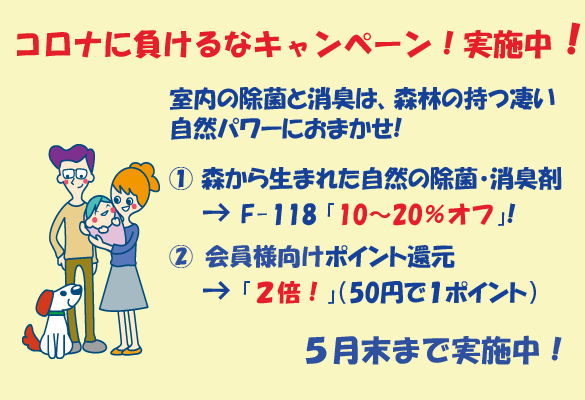 コロナに負けるなキャンペーン！実施中！

室内の除菌と消臭は、森林の持つ凄い自然パワーにおまかせ!

① 森から生まれた自然の除菌・消臭剤
→ F-118「10～20％オフ」!

② 会員様向けポイント還元
→「２倍！」(50円で1ポイント)

５月末まで実施中！